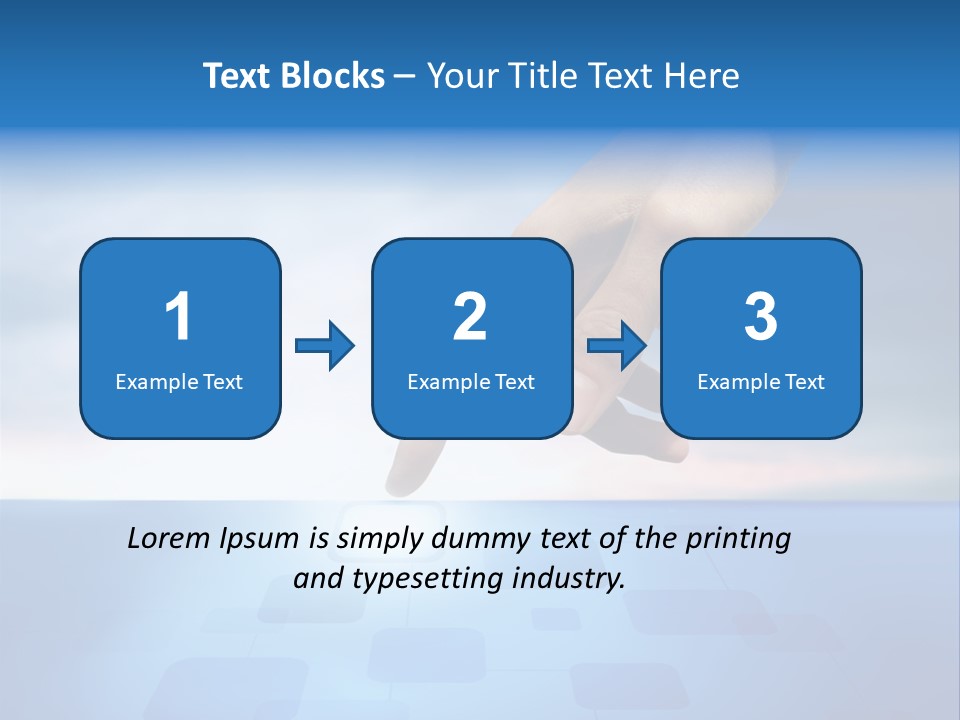 Text Blocks – Your Title Text Here

1
Example Text

2
Example Text

3
Example Text

Lorem Ipsum is simply dummy text of the printing and typesetting industry.